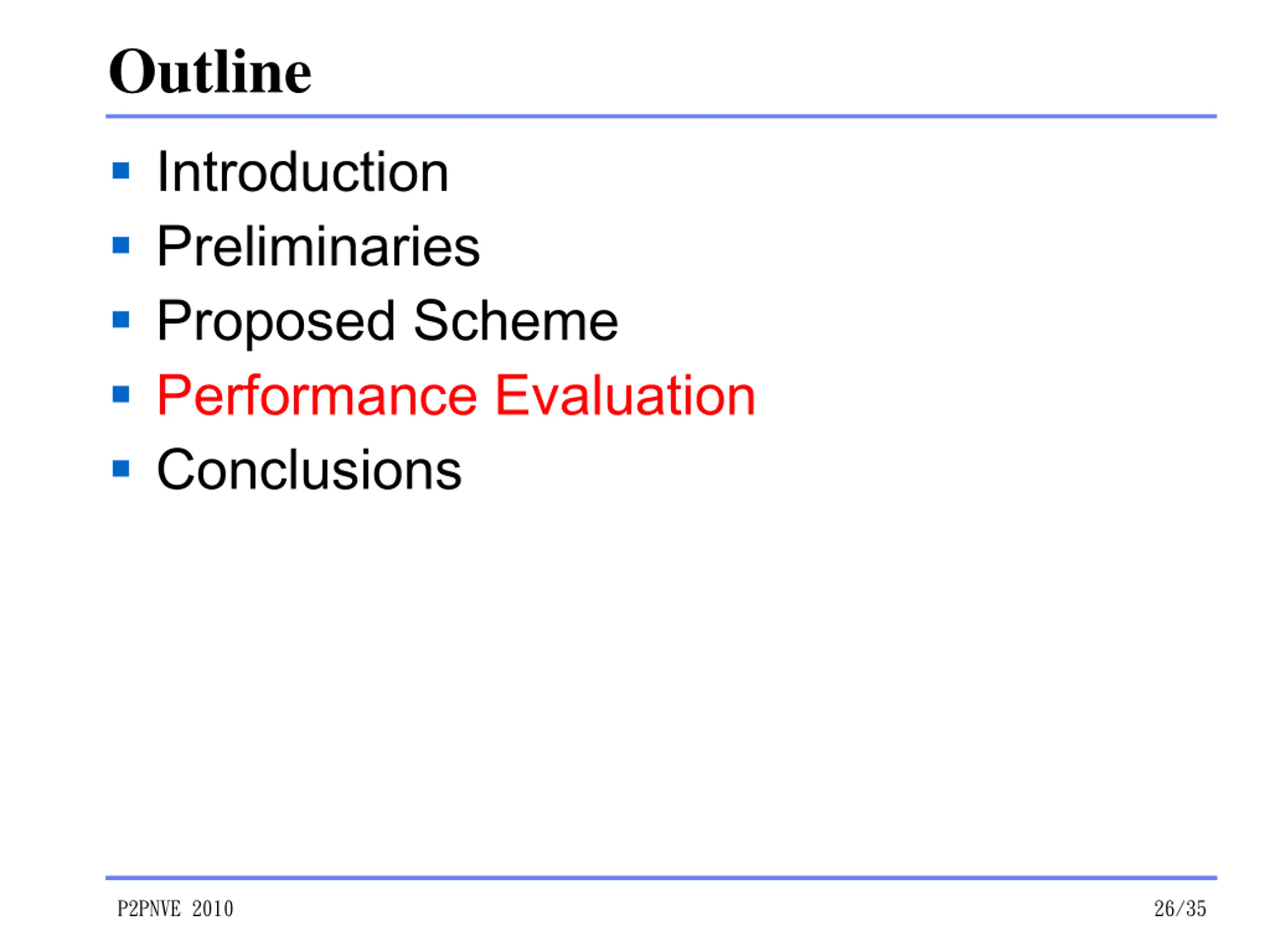 Outline

- Introduction
- Preliminaries
- Proposed Scheme
- Performance Evaluation
- Conclusions

P2PNVE 2010

26/35